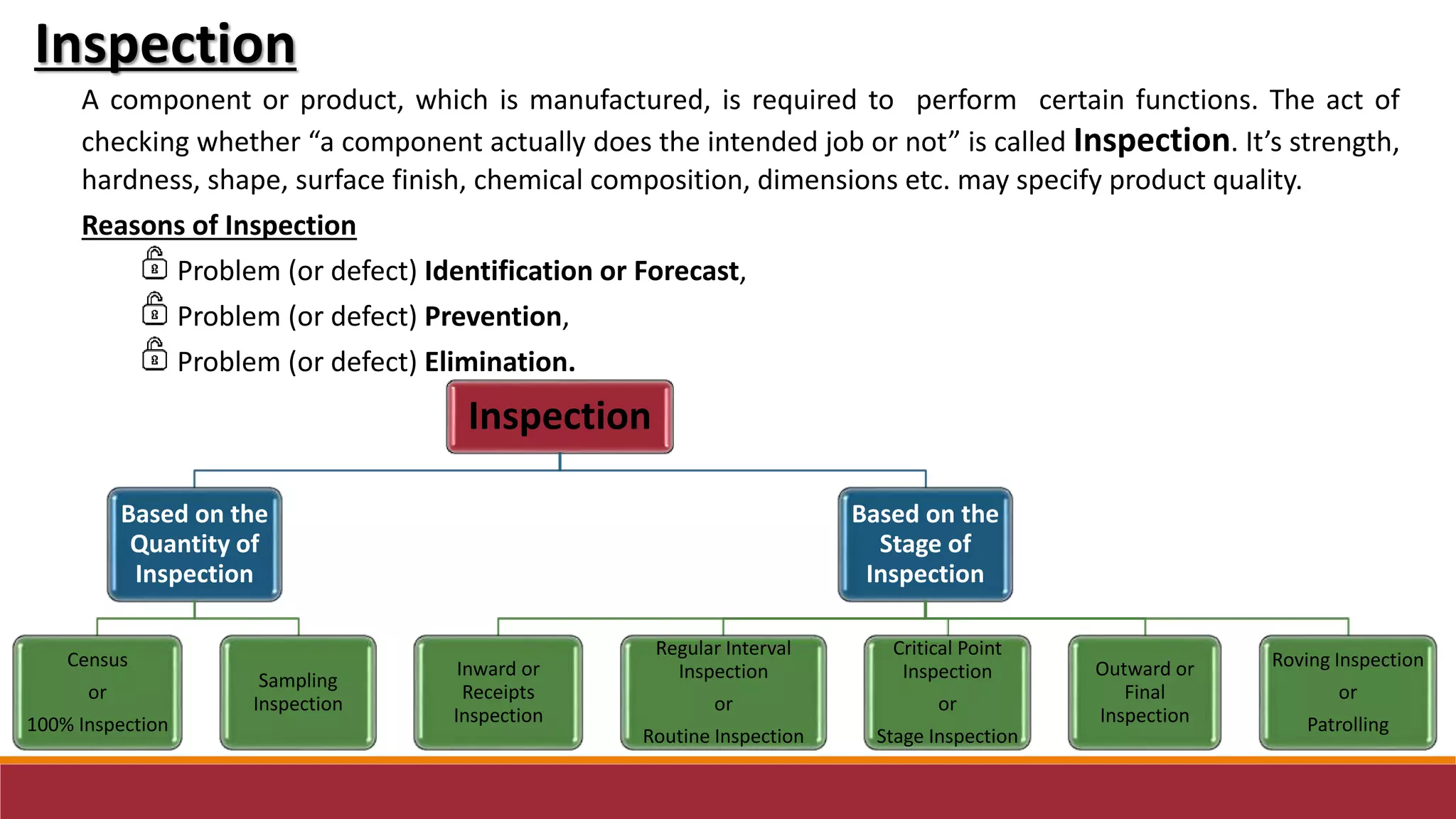 Inspection

A component or product, which is manufactured, is required to perform certain functions. The act of checking whether “a component actually does the intended job or not” is called Inspection. It’s strength, hardness, shape, surface finish, chemical composition, dimensions etc. may specify product quality.

Reasons of Inspection

Problem (or defect) Identification or Forecast,

Problem (or defect) Prevention,

Problem (or defect) Elimination.

Inspection

Based on the Quantity of Inspection

Based on the Stage of Inspection

Census or 100% Inspection

Sampling Inspection

Inward or Receipts Inspection

Regular Interval Inspection or Routine Inspection

Critical Point Inspection or Stage Inspection

Outward or Final Inspection

Roving Inspection or Patrolling